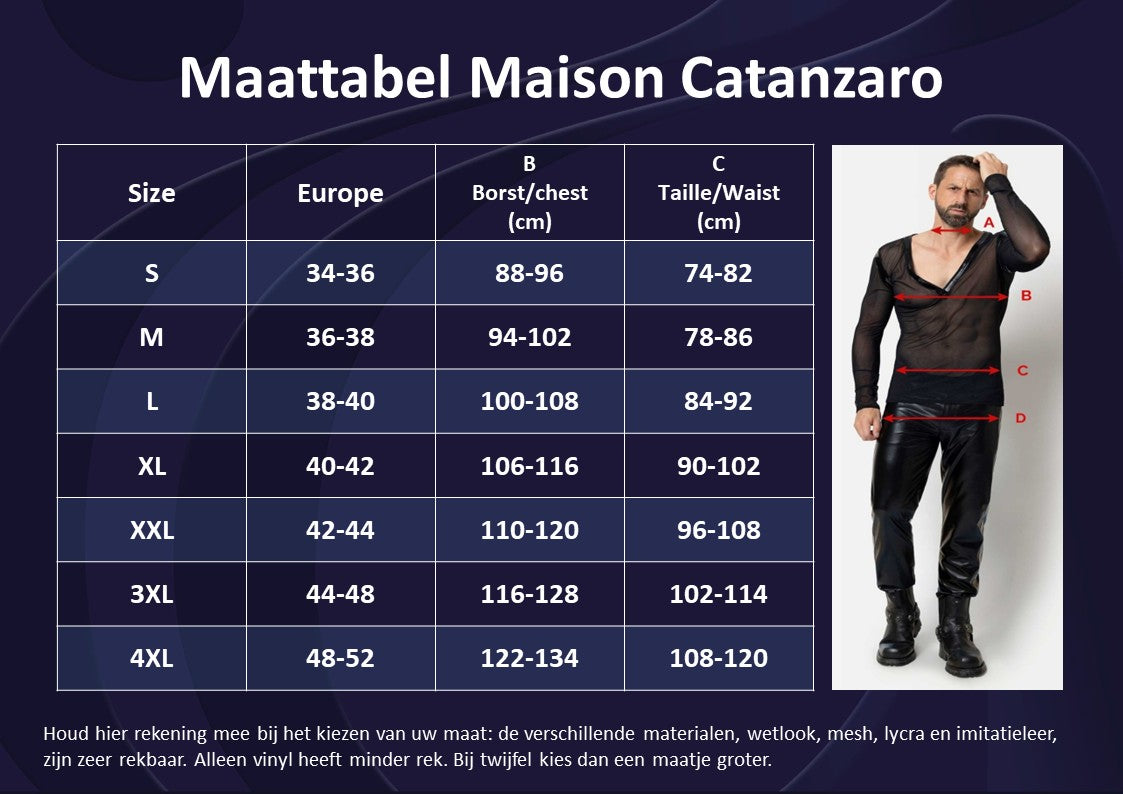 Maattabel Maison Catanzaro

| Size | Europe | B Borst/chest (cm) | C Taille/Waist (cm) |
|---|---|---|---|
| S | 34-36 | 88-96 | 74-82 |
| M | 36-38 | 94-102 | 78-86 |
| L | 38-40 | 100-108 | 84-92 |
| XL | 40-42 | 106-116 | 90-102 |
| XXL | 42-44 | 110-120 | 96-108 |
| 3XL | 44-48 | 116-128 | 102-114 |
| 4XL | 48-52 | 122-134 | 108-120 |

A
B
C
D

Houd hier rekening mee bij het kiezen van uw maat: de verschillende materialen, wetlook, mesh, lycra en imitatieleer, zijn zeer rekbaar. Alleen vinyl heeft minder rek. Bij twijfel kies dan een maatje groter.